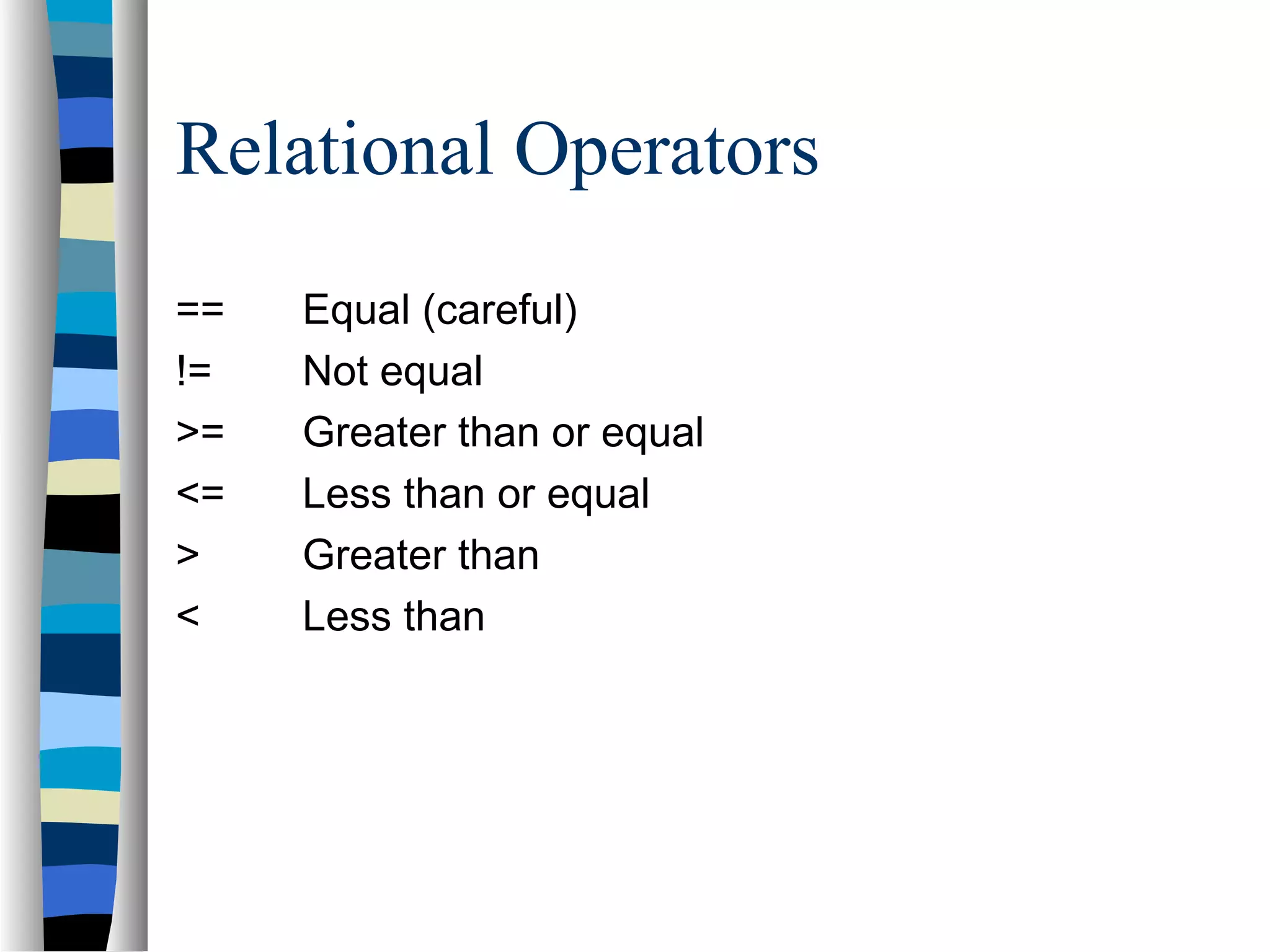 Relational Operators

== Equal (careful)
!= Not equal
>= Greater than or equal
<= Less than or equal
> Greater than
< Less than